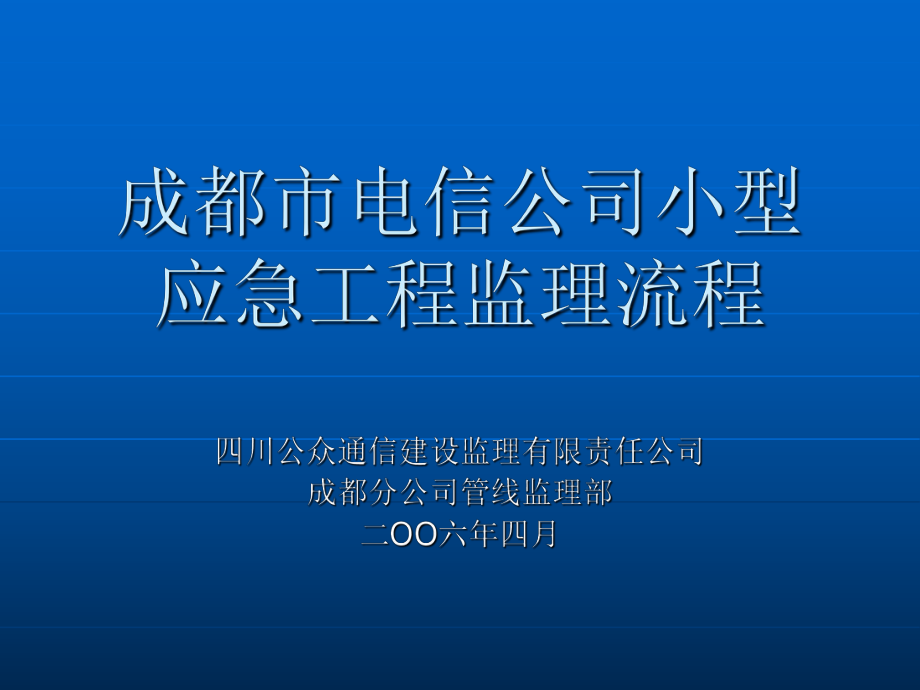 成都市电信公司小型应急工程监理流程

四川公众通信建设监理有限责任公司
成都分公司管线监理部
二OO六年四月